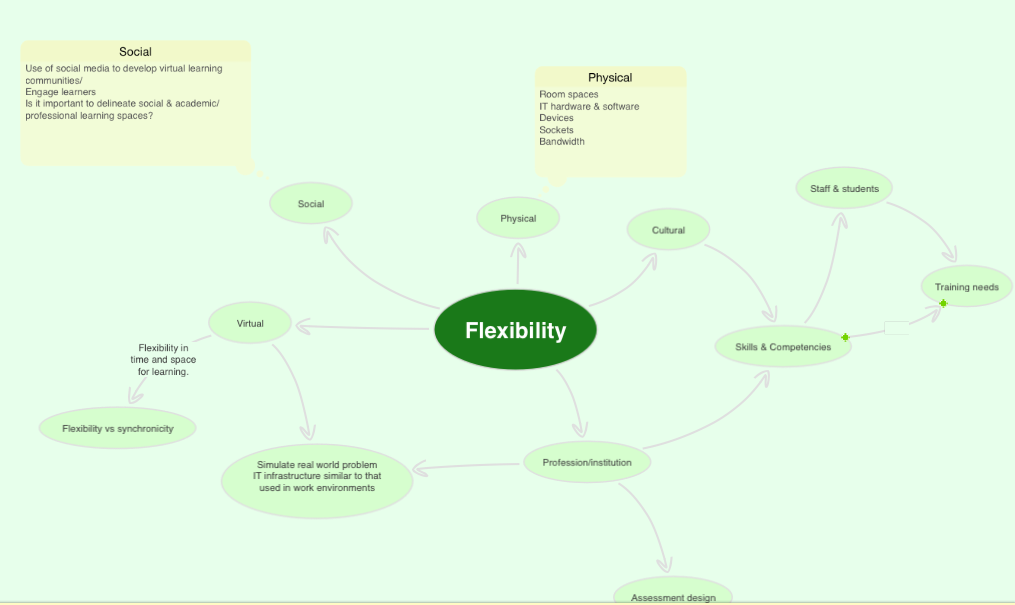 Social
Use of social media to develop virtual learning communities/
Engage learners
Is it important to delineate social & academic/ professional learning spaces?

Physical
Room spaces
IT hardware & software
Devices
Sockets
Bandwidth

Social

Physical

Cultural

Staff & students

Training needs

Virtual

Flexibility

Skills & Competencies

Flexibility in time and space for learning.

Flexibility vs synchronicity

Simulate real world problem IT infrastructure similar to that used in work environments

Profession/institution

Assessment design